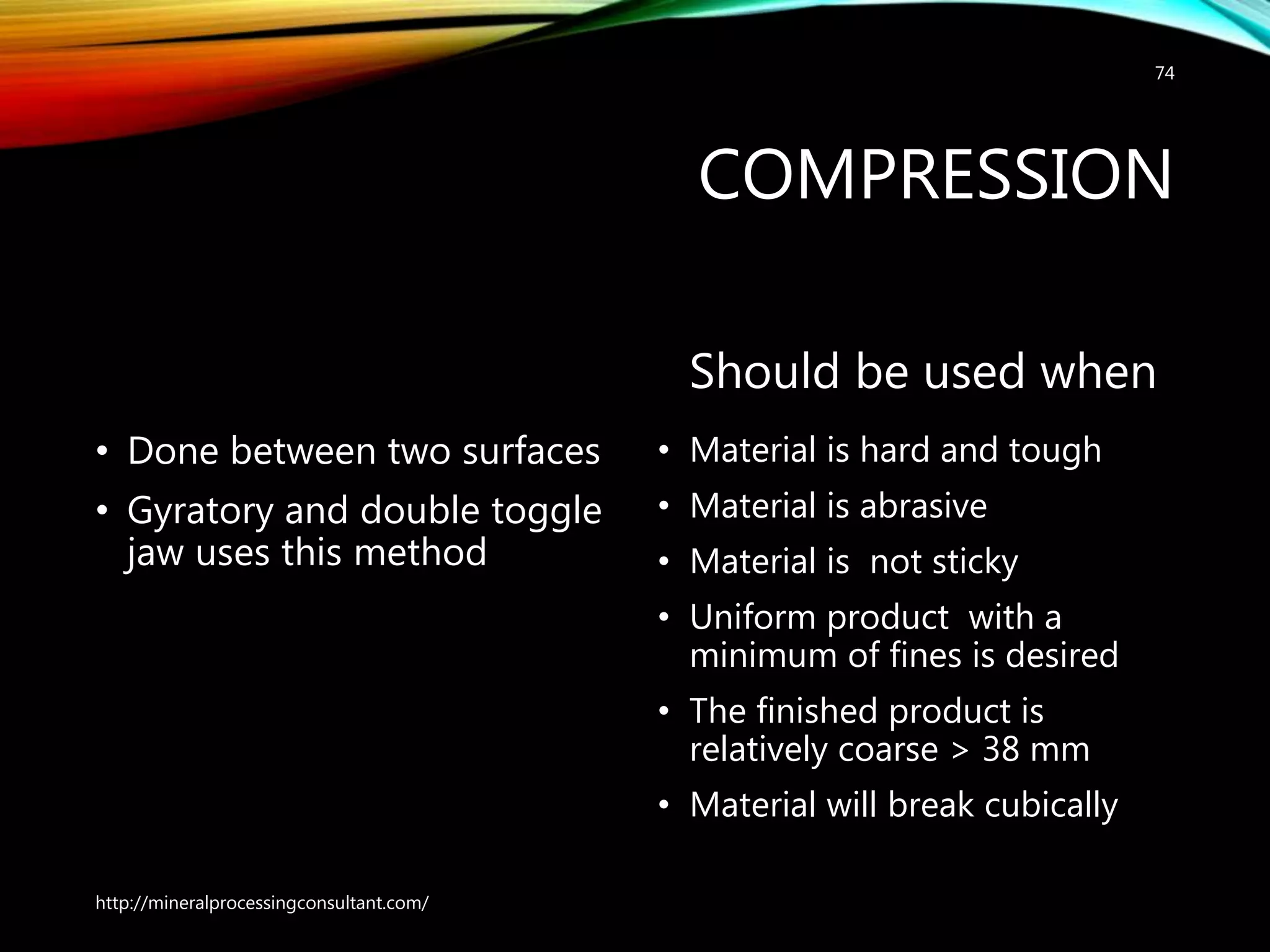 74

COMPRESSION

• Done between two surfaces
• Gyratory and double toggle jaw uses this method

Should be used when

• Material is hard and tough
• Material is abrasive
• Material is  not sticky
• Uniform product  with a minimum of fines is desired
• The finished product is relatively coarse > 38 mm
• Material will break cubically

http://mineralprocessingconsultant.com/